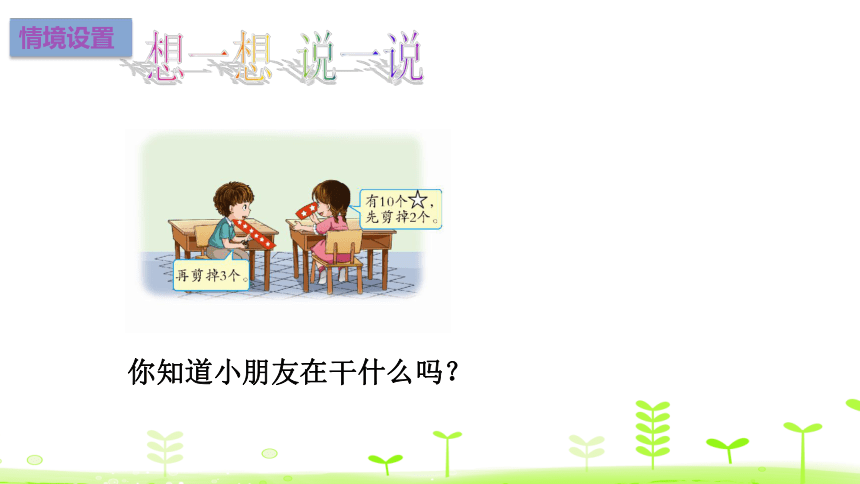 情境设置

想一想 说一说

有10个☆，先剪掉2个。

再剪掉3个。

你知道小朋友在干什么吗？